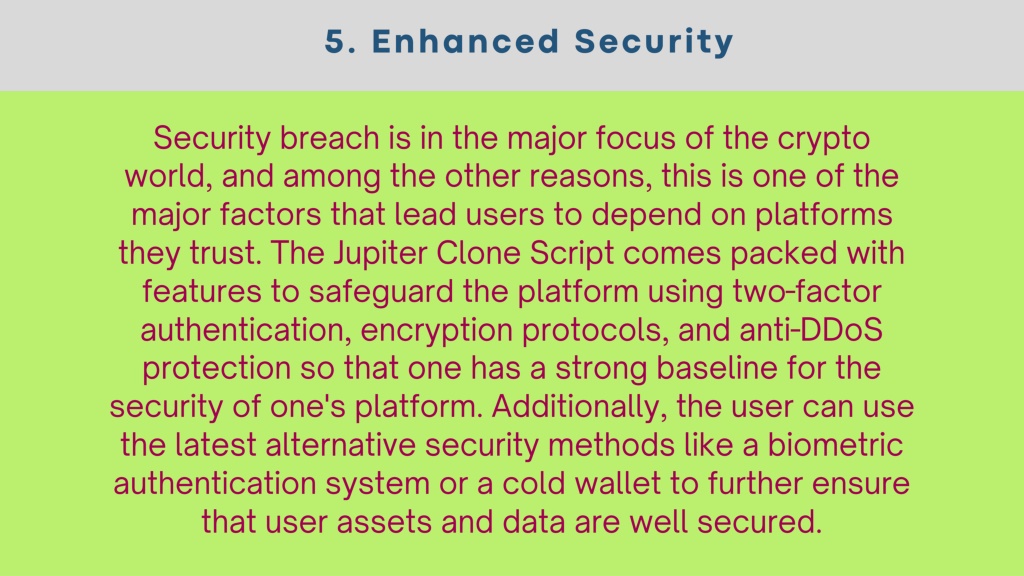 5. Enhanced Security

Security breach is in the major focus of the crypto world, and among the other reasons, this is one of the major factors that lead users to depend on platforms they trust. The Jupiter Clone Script comes packed with features to safeguard the platform using two-factor authentication, encryption protocols, and anti-DDoS protection so that one has a strong baseline for the security of one's platform. Additionally, the user can use the latest alternative security methods like a biometric authentication system or a cold wallet to further ensure that user assets and data are well secured.